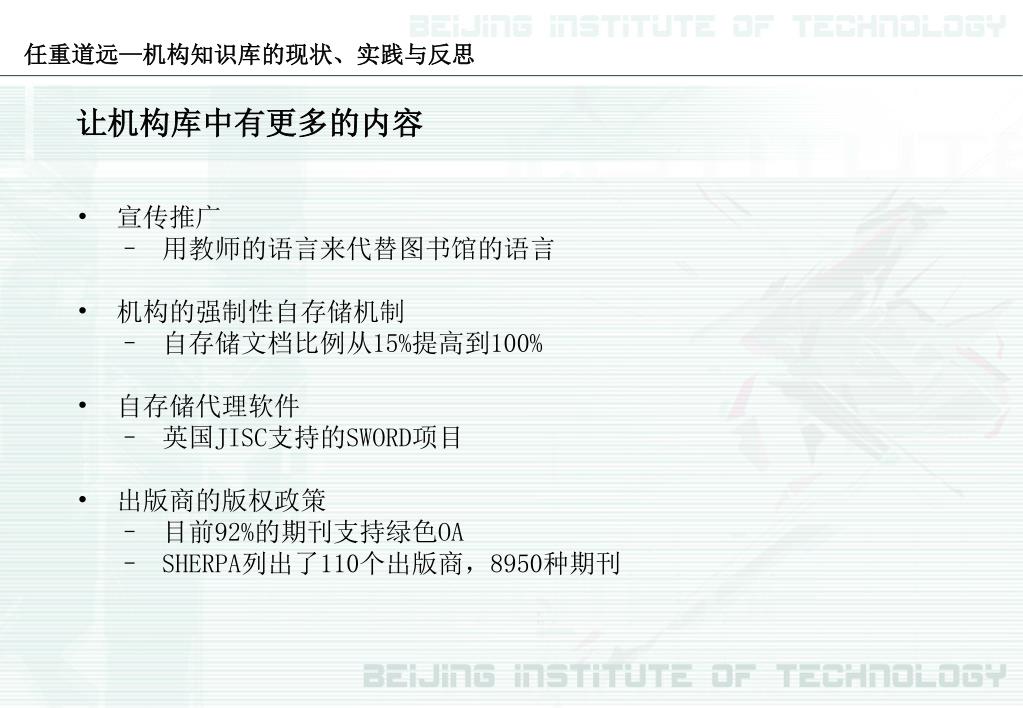 BEIJING INSTITUTE OF TECHNOLOGY

任重道远—机构知识库的现状、实践与反思

让机构库中有更多的内容

• 宣传推广
– 用教师的语言来代替图书馆的语言

• 机构的强制性自存储机制
– 自存储文档比例从15%提高到100%

• 自存储代理软件
– 英国JISC支持的SWORD项目

• 出版商的版权政策
– 目前92%的期刊支持绿色OA
– SHERPA列出了110个出版商，8950种期刊

BEIJING INSTITUTE OF TECHNOLOGY